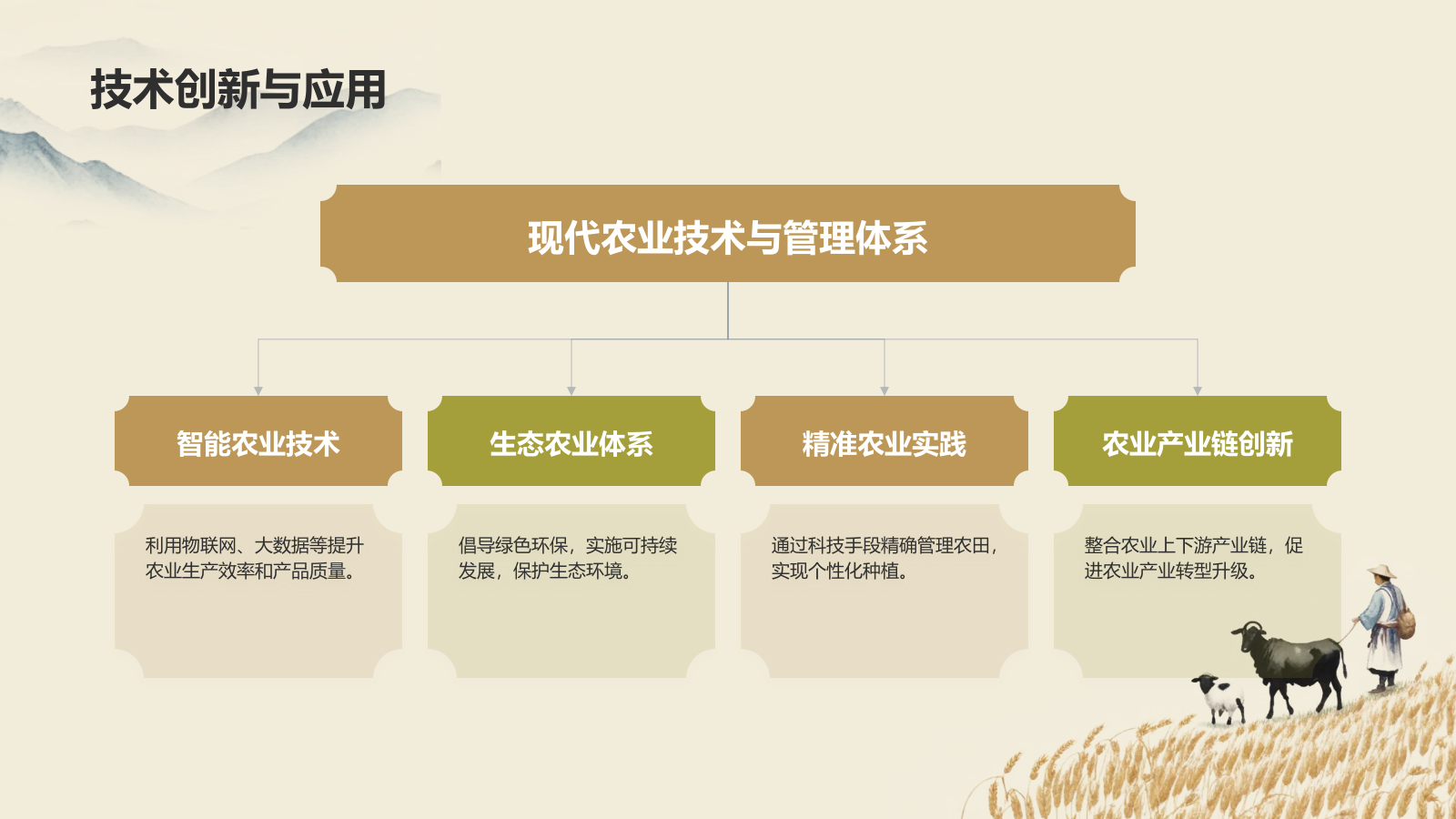 技术创新与应用

现代农业技术与管理体系

智能农业技术

利用物联网、大数据等提升农业生产效率和产品质量。

生态农业体系

倡导绿色环保，实施可持续发展，保护生态环境。

精准农业实践

通过科技手段精确管理农田，实现个性化种植。

农业产业链创新

整合农业上下游产业链，促进农业产业转型升级。